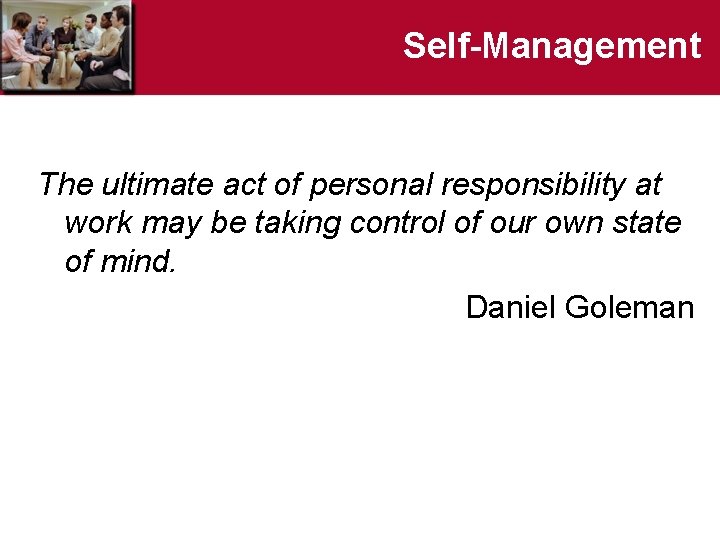 Self-Management

The ultimate act of personal responsibility at work may be taking control of our own state of mind.

Daniel Goleman